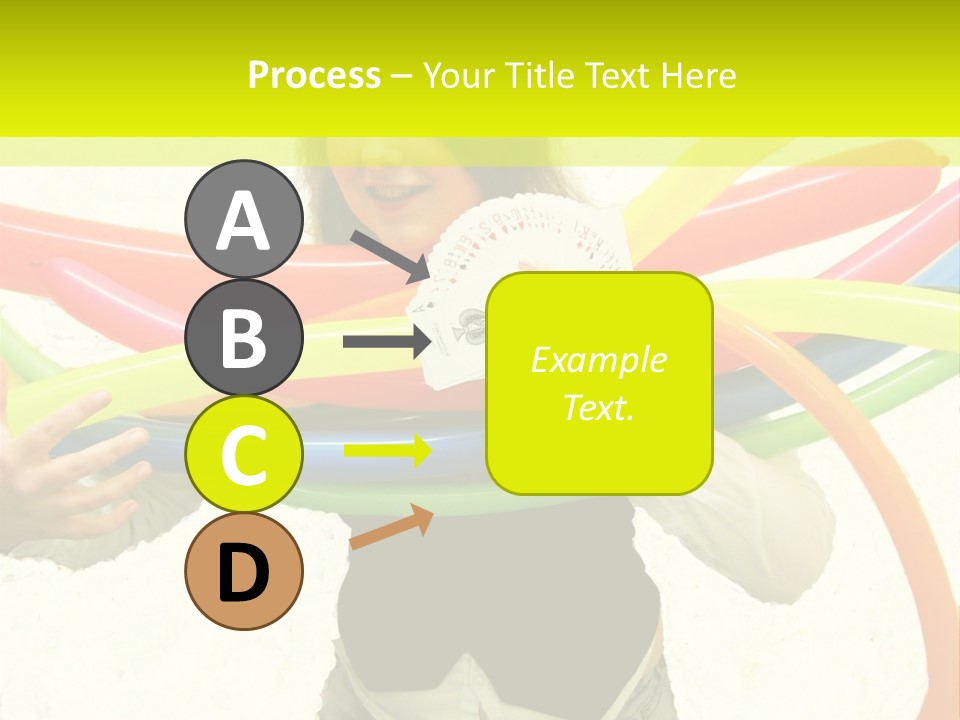 Process – Your Title Text Here

A

B

C

D

Example Text.